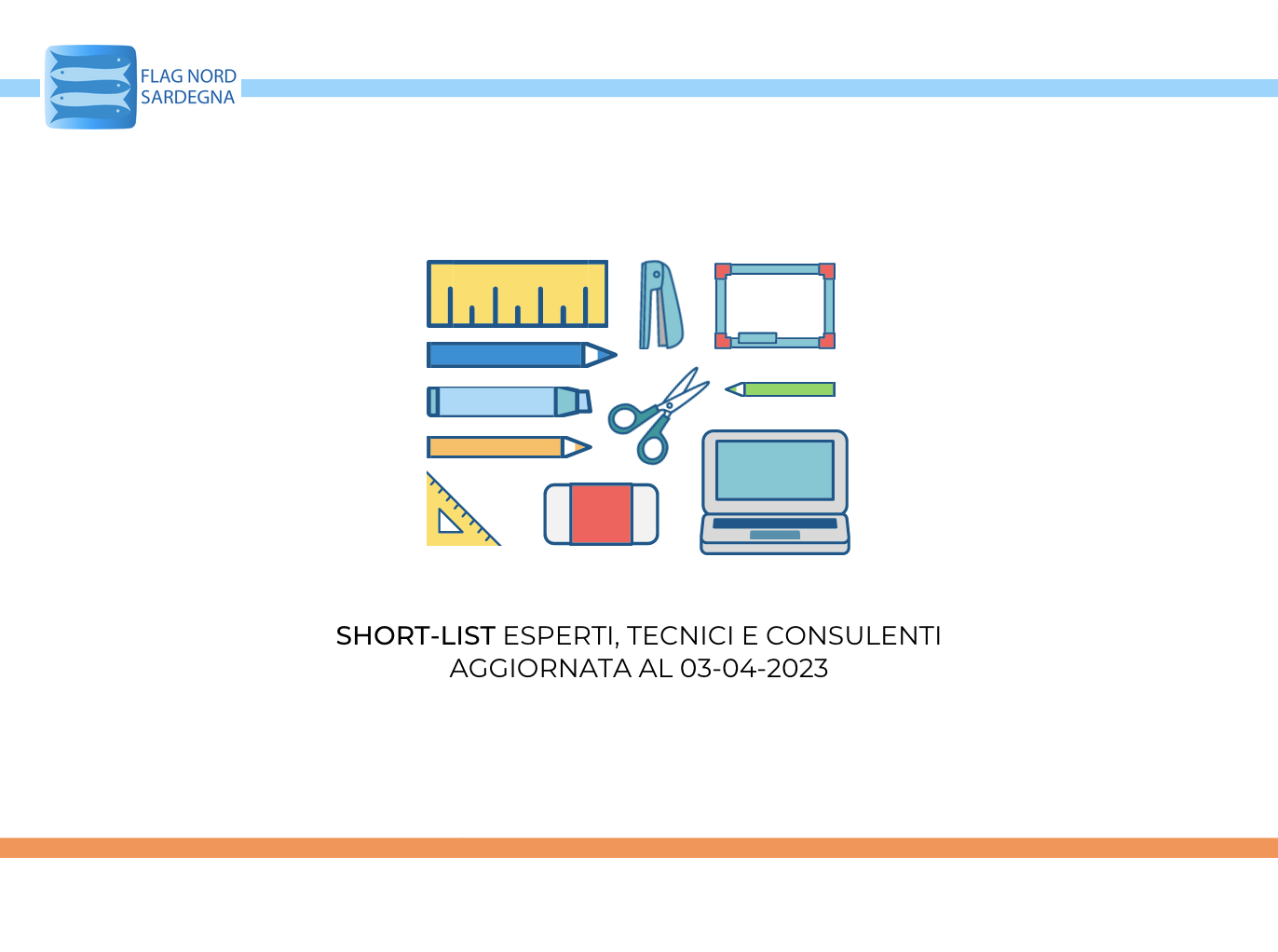 FLAG NORD SARDEGNA

SHORT-LIST ESPERTI, TECNICI E CONSULENTI AGGIORNATA AL 03-04-2023